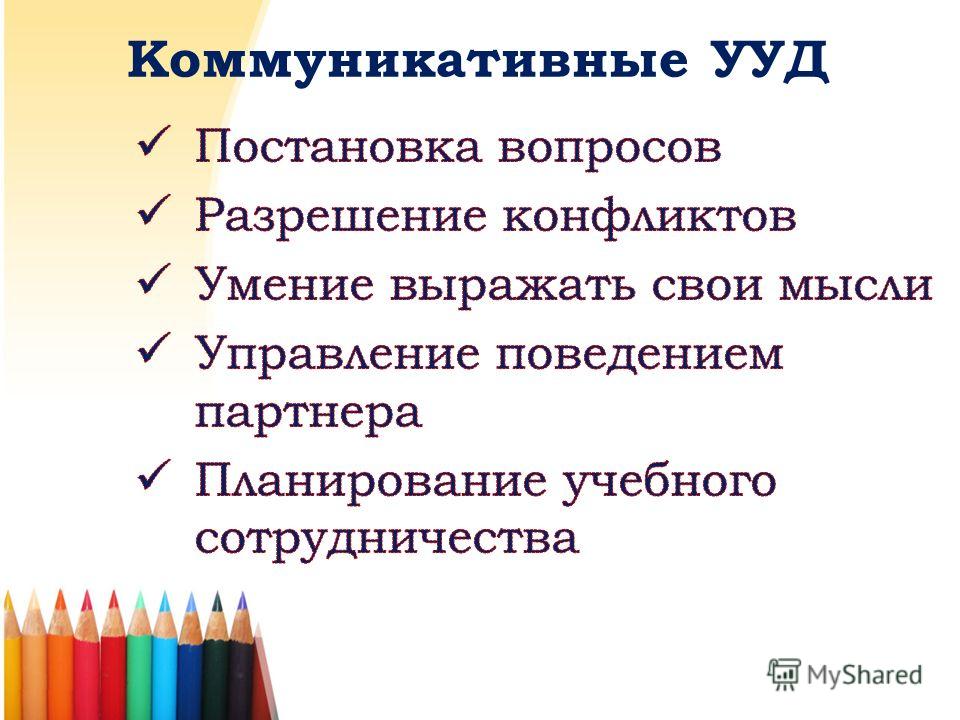 Коммуникативные УУД

✓ Постановка вопросов
✓ Разрешение конфликтов
✓ Умение выражать свои мысли
✓ Управление поведением партнера
✓ Планирование учебного сотрудничества

MyShared